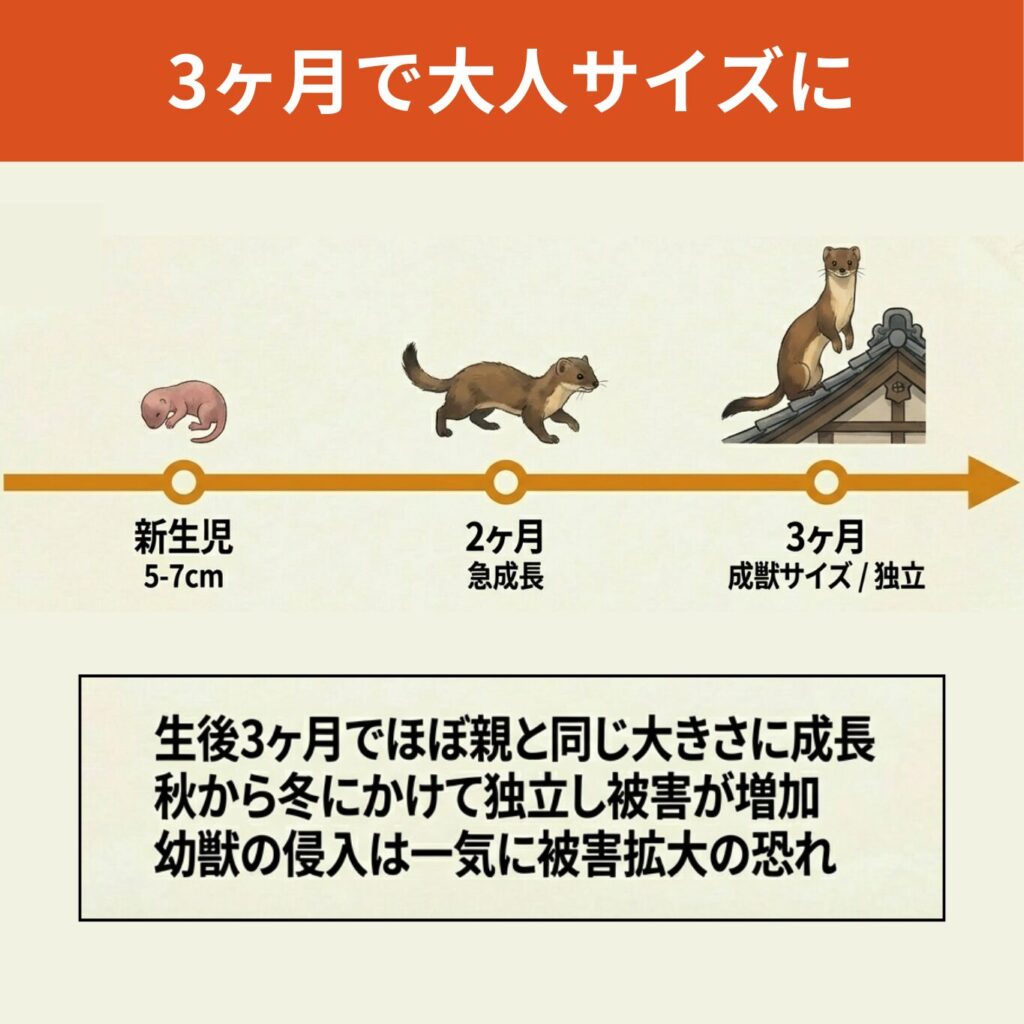 3ヶ月で大人サイズに

新生児
5-7cm

2ヶ月
急成長

3ヶ月
成獣サイズ / 独立

生後3ヶ月でほぼ親と同じ大きさに成長
秋から冬にかけて独立し被害が増加
幼獣の侵入は一気に被害拡大の恐れ